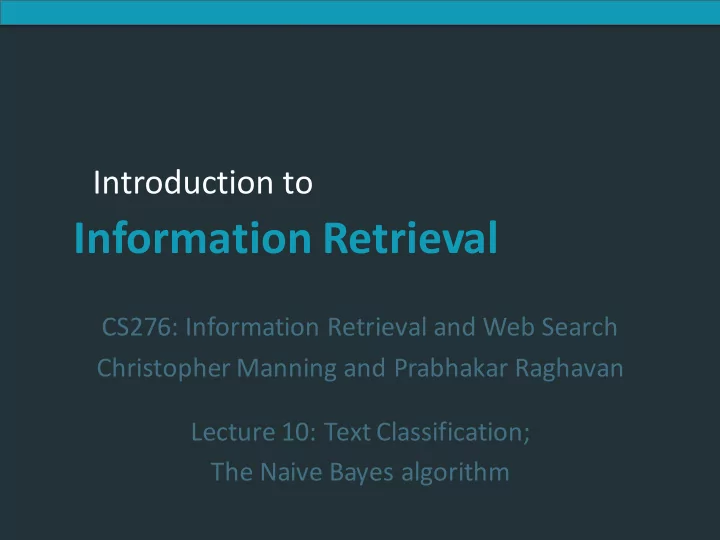 Introduction to
Information Retrieval

CS276: Information Retrieval and Web Search
Christopher Manning and Prabhakar Raghavan

Lecture 10: Text Classification;
The Naive Bayes algorithm